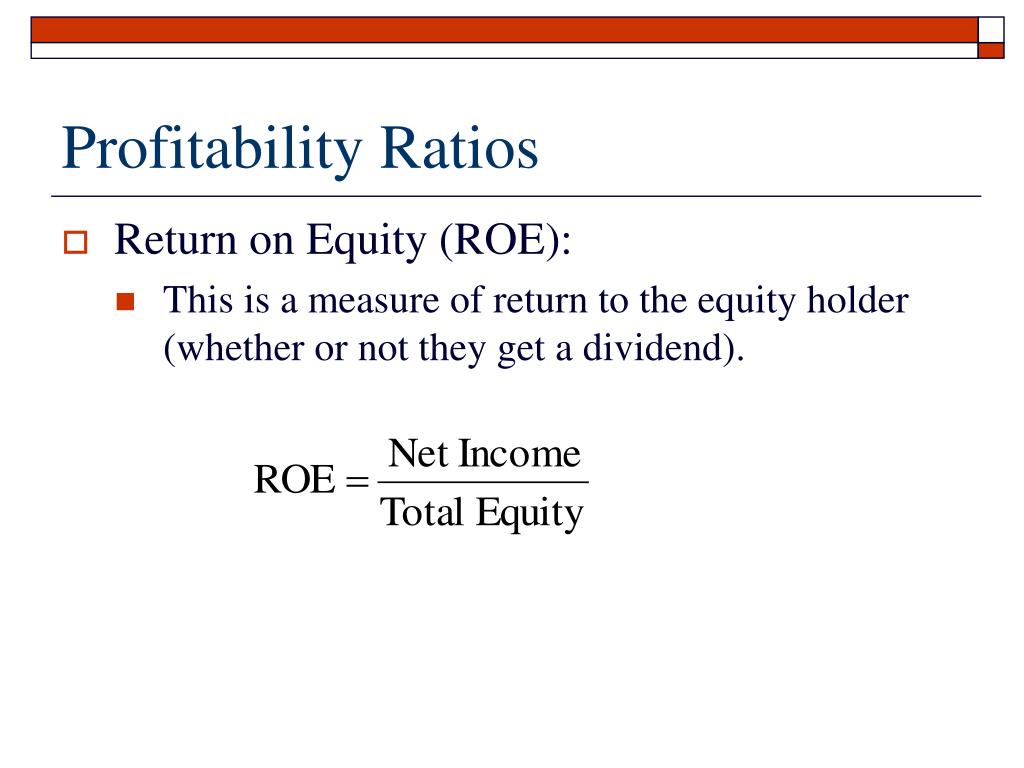 Profitability Ratios

Return on Equity (ROE):

This is a measure of return to the equity holder (whether or not they get a dividend).

$\text{ROE} = \frac{\text{Net Income}}{\text{Total Equity}}$